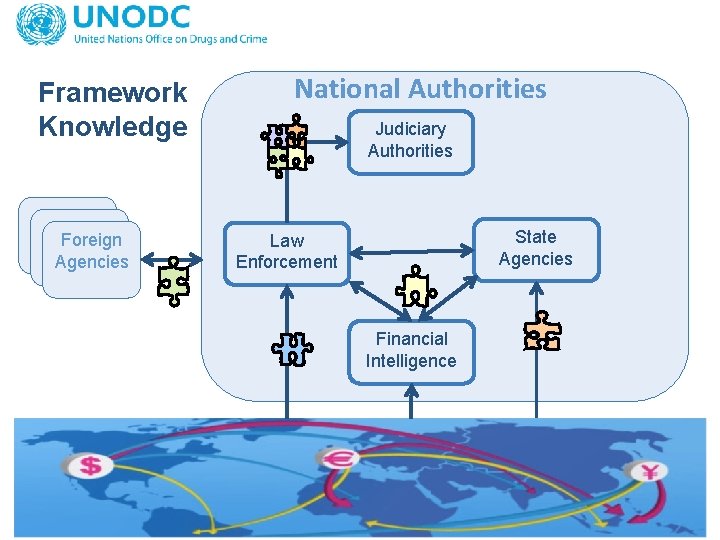 UNODC
United Nations Office on Drugs and Crime

Framework Knowledge

National Authorities

Judiciary Authorities

Foreign Agencies

Law Enforcement

State Agencies

Financial Intelligence

$

€

¥